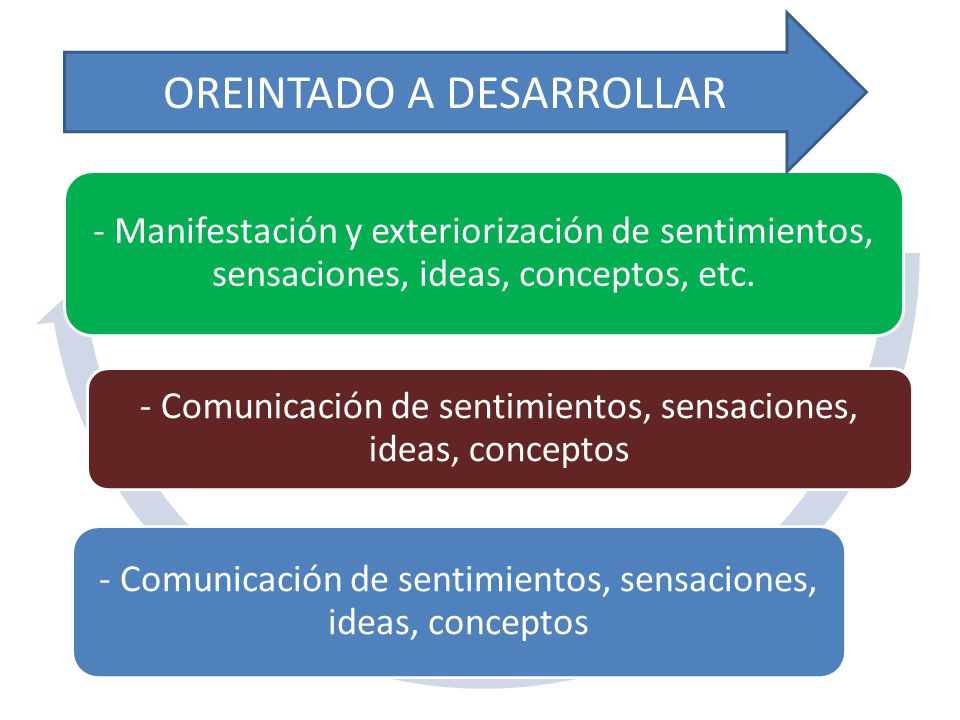 OREINTADO A DESARROLLAR

- Manifestación y exteriorización de sentimientos, sensaciones, ideas, conceptos, etc.

- Comunicación de sentimientos, sensaciones, ideas, conceptos

- Comunicación de sentimientos, sensaciones, ideas, conceptos